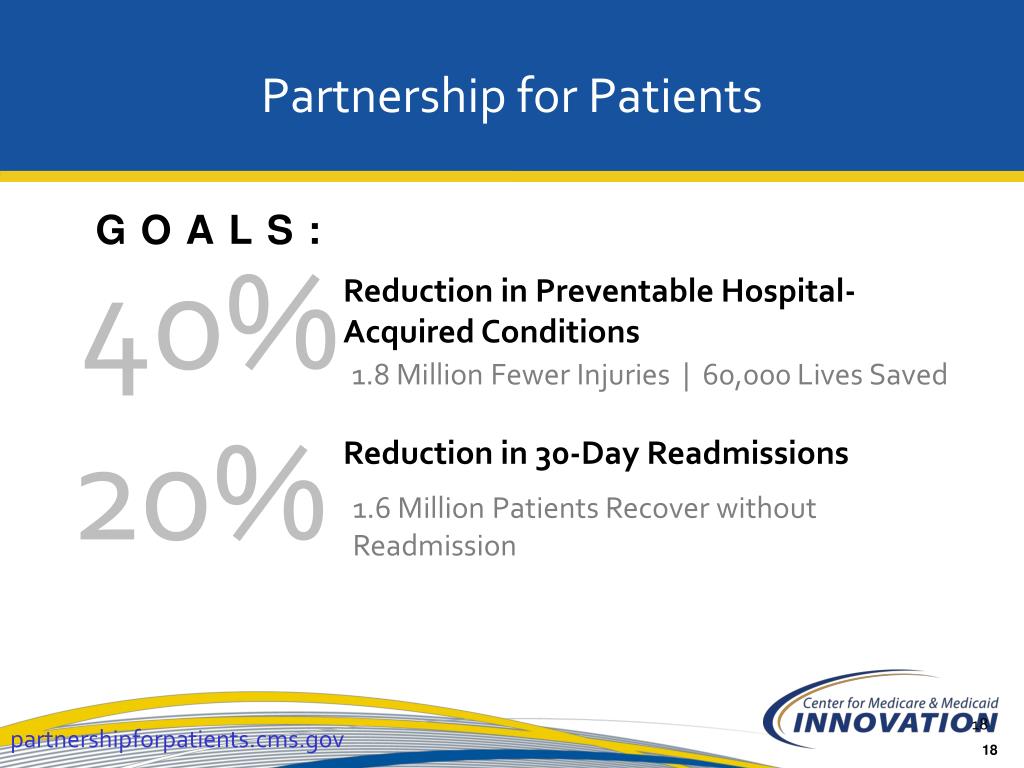 Partnership for Patients

G O A L S :

40%

Reduction in Preventable Hospital-Acquired Conditions

1.8 Million Fewer Injuries | 60,000 Lives Saved

20%

Reduction in 30-Day Readmissions

1.6 Million Patients Recover without Readmission

partnershipforpatients.cms.gov

Center for Medicare & Medicaid INNOVATION

18

18